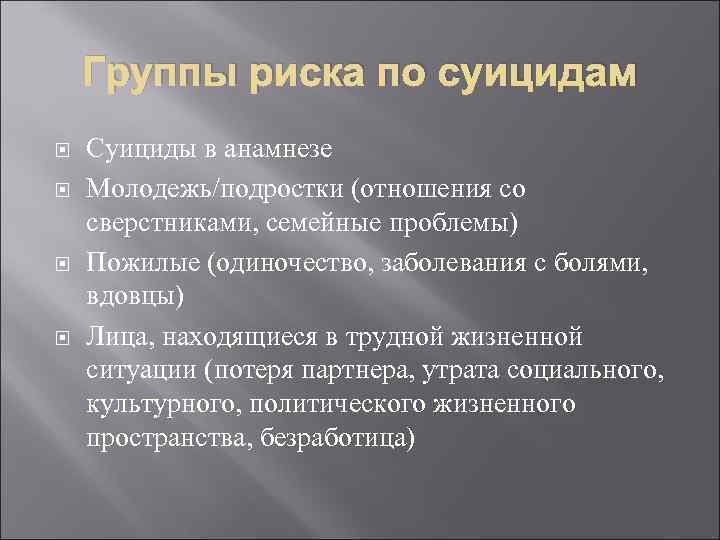 Группы риска по суицидам

Суициды в анамнезе

Молодежь/подростки (отношения со сверстниками, семейные проблемы)

Пожилые (одиночество, заболевания с болями, вдовцы)

Лица, находящиеся в трудной жизненной ситуации (потеря партнера, утрата социального, культурного, политического жизненного пространства, безработица)